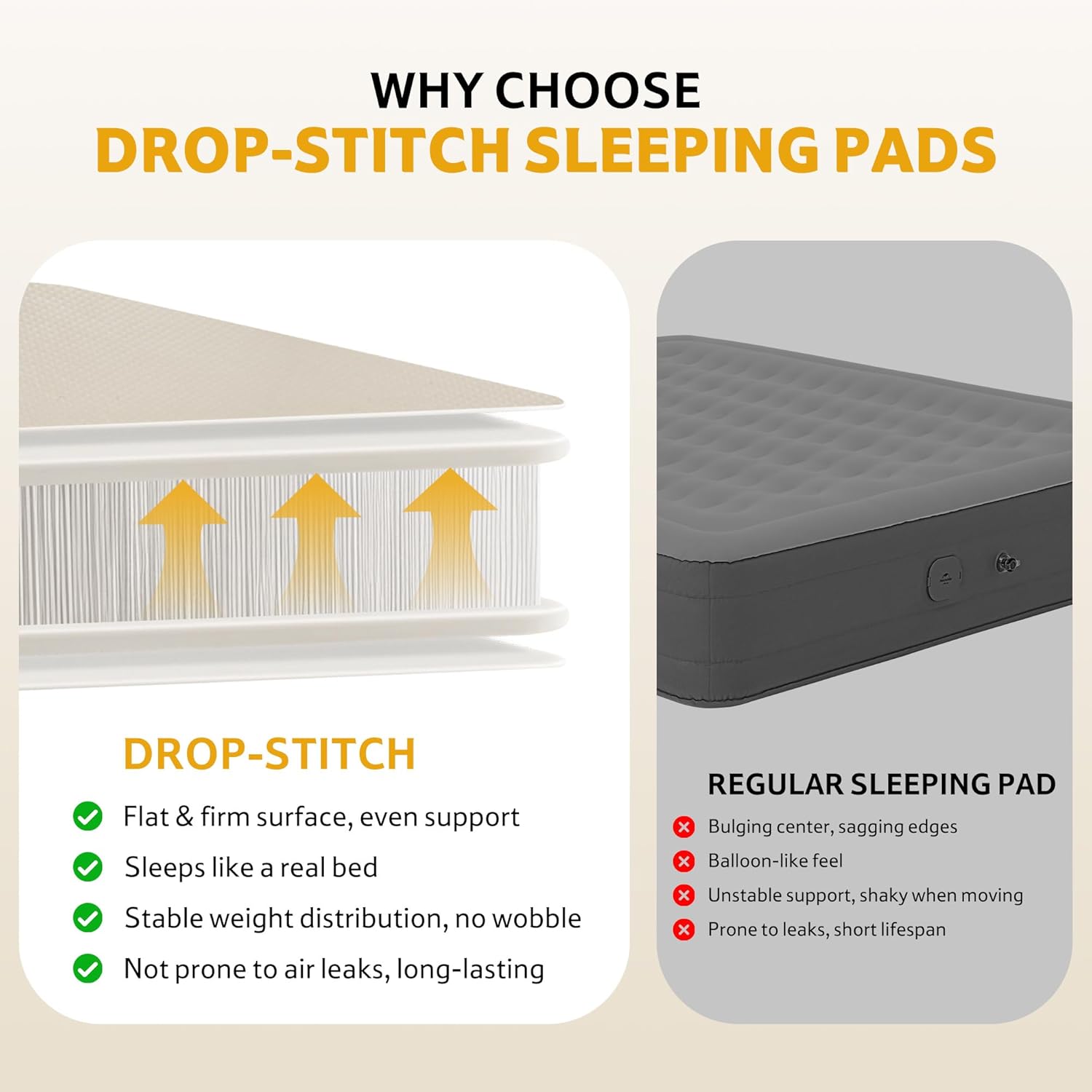 WHY CHOOSE
DROP-STITCH SLEEPING PADS

DROP-STITCH
Flat & firm surface, even support
Sleeps like a real bed
Stable weight distribution, no wobble
Not prone to air leaks, long-lasting

REGULAR SLEEPING PAD
Bulging center, sagging edges
Balloon-like feel
Unstable support, shaky when moving
Prone to leaks, short lifespan